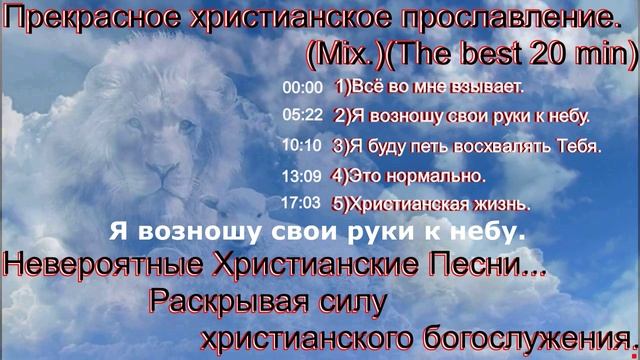 Прекрасное христианское прославление.
(Mix.)(The best 20 min)

00:00 1)Всё во мне взывает.
05:22 2)Я возношу свои руки к небу.
10:10 3)Я буду петь восхвалять Тебя.
13:09 4)Это нормально.
17:03 5)Христианская жизнь.

Я возношу свои руки к небу.

Невероятные Христианские Песни...
Раскрывая силу
христианского богослужения.